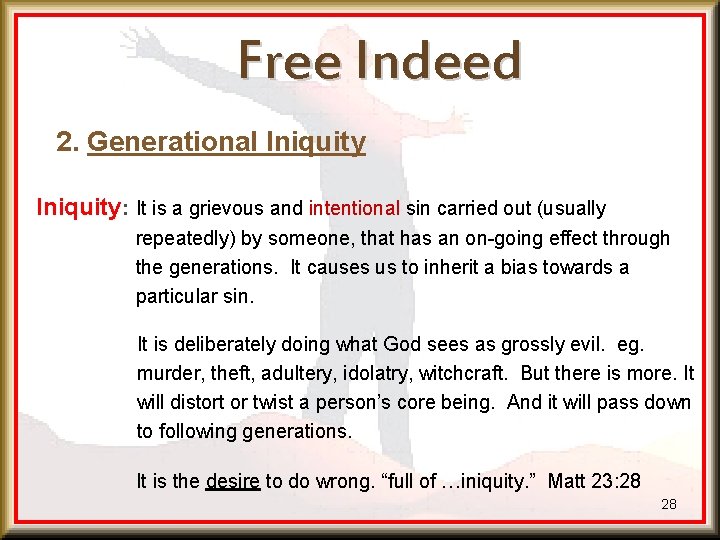 Free Indeed

2. Generational Iniquity

Iniquity: It is a grievous and intentional sin carried out (usually repeatedly) by someone, that has an on-going effect through the generations. It causes us to inherit a bias towards a particular sin.

It is deliberately doing what God sees as grossly evil. eg. murder, theft, adultery, idolatry, witchcraft. But there is more. It will distort or twist a person's core being. And it will pass down to following generations.

It is the desire to do wrong. "full of …iniquity." Matt 23:28

28